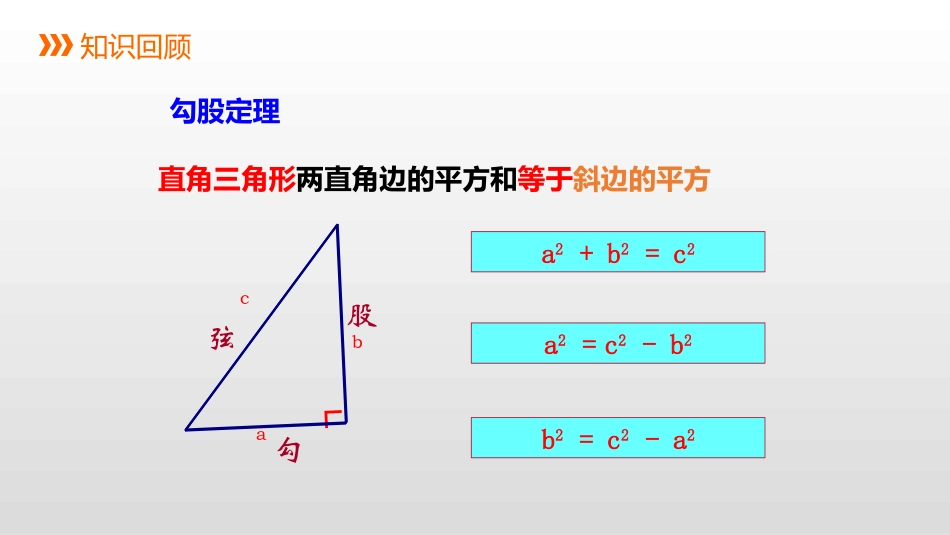 知识回顾

勾股定理

直角三角形两直角边的平方和等于斜边的平方

c
弦
股
b
a
勾

$a^2 + b^2 = c^2$

$a^2 = c^2 - b^2$

$b^2 = c^2 - a^2$